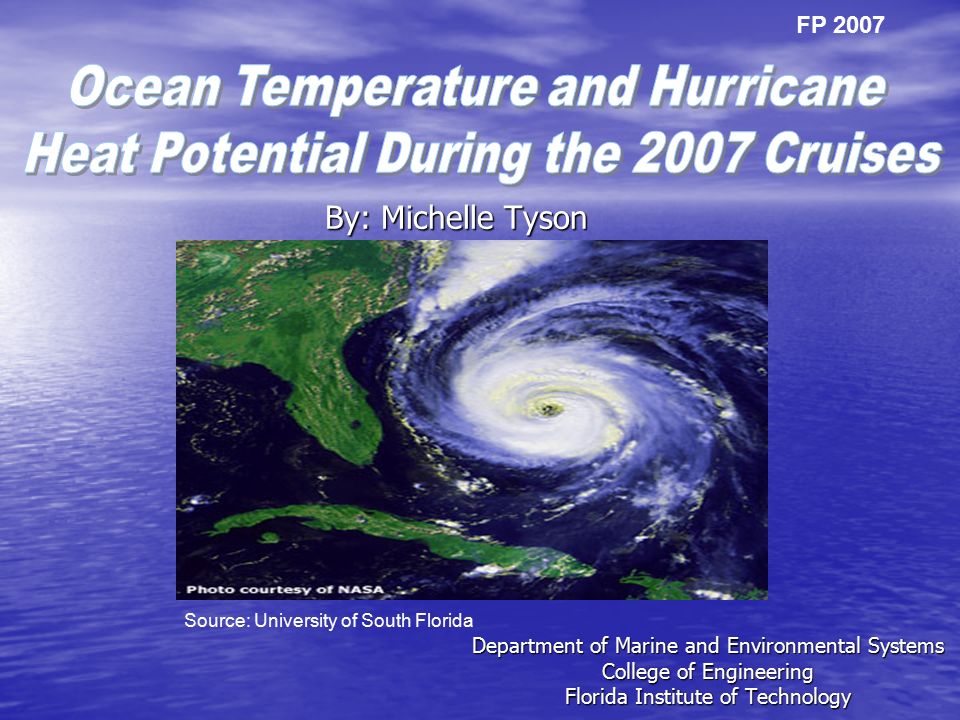 FP 2007

Ocean Temperature and Hurricane Heat Potential During the 2007 Cruises

By: Michelle Tyson

Photo courtesy of NASA

Source: University of South Florida

Department of Marine and Environmental Systems
College of Engineering
Florida Institute of Technology